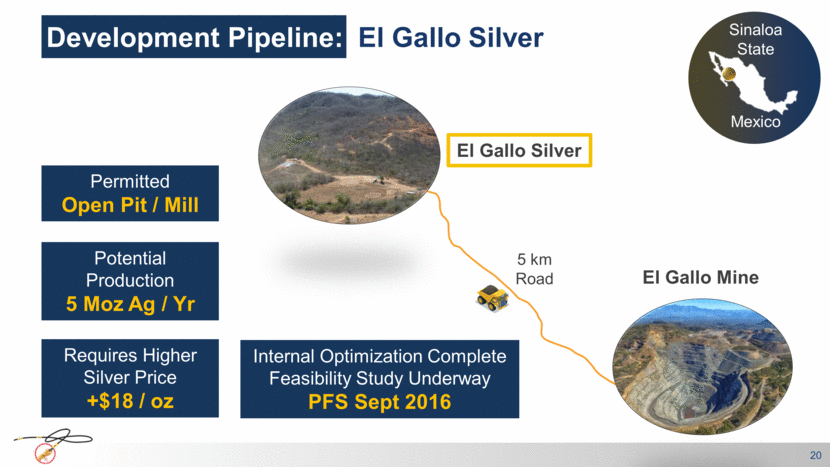 Development Pipeline: El Gallo Silver

Sinaloa State

Mexico

El Gallo Silver

Permitted
Open Pit / Mill

Potential Production
5 Moz Ag / Yr

Requires Higher Silver Price
+$18 / oz

5 km Road

El Gallo Mine

Internal Optimization Complete
Feasibility Study Underway
PFS Sept 2016

20